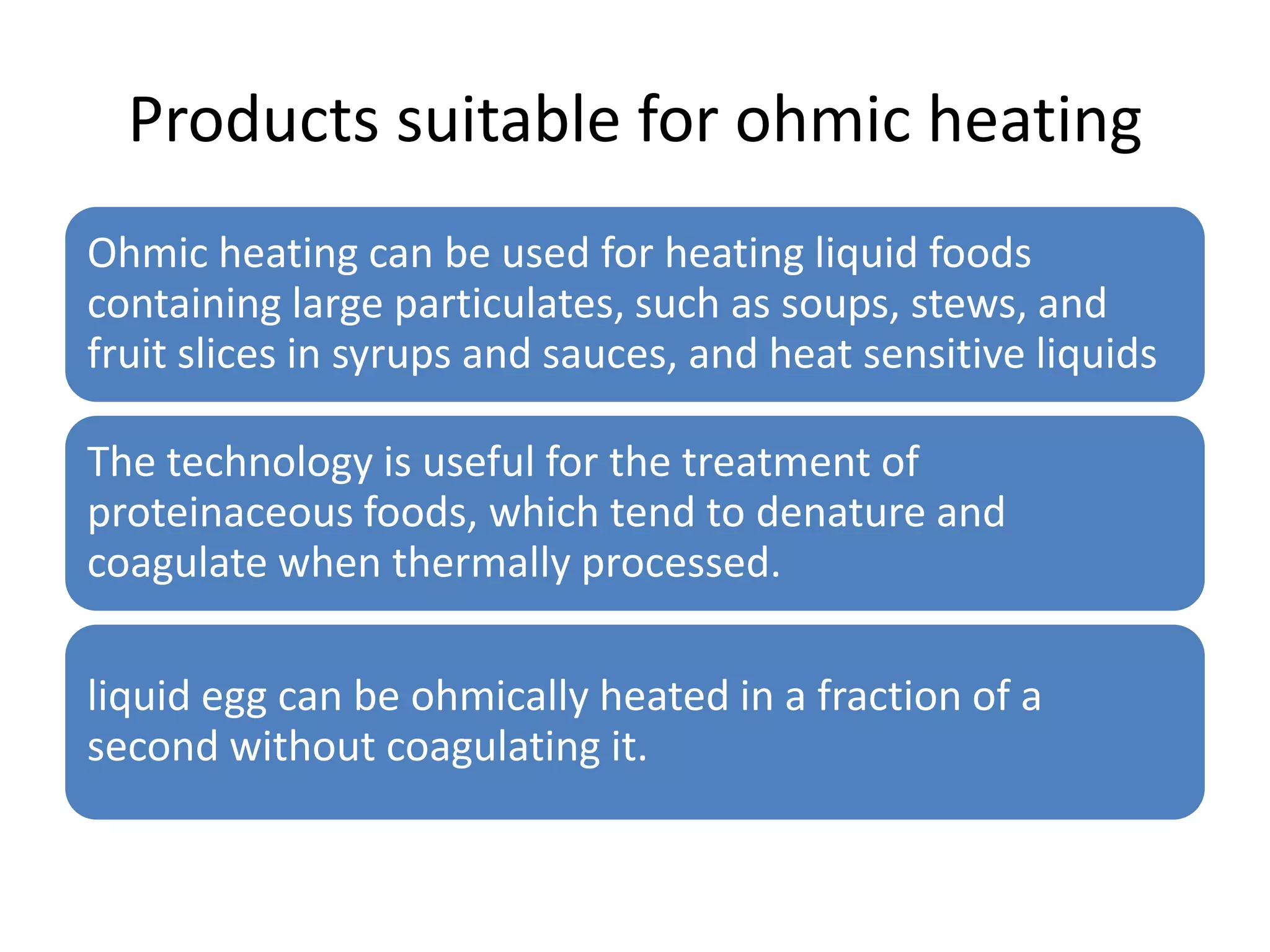 Products suitable for ohmic heating

Ohmic heating can be used for heating liquid foods containing large particulates, such as soups, stews, and fruit slices in syrups and sauces, and heat sensitive liquids

The technology is useful for the treatment of proteinaceous foods, which tend to denature and coagulate when thermally processed.

liquid egg can be ohmically heated in a fraction of a second without coagulating it.